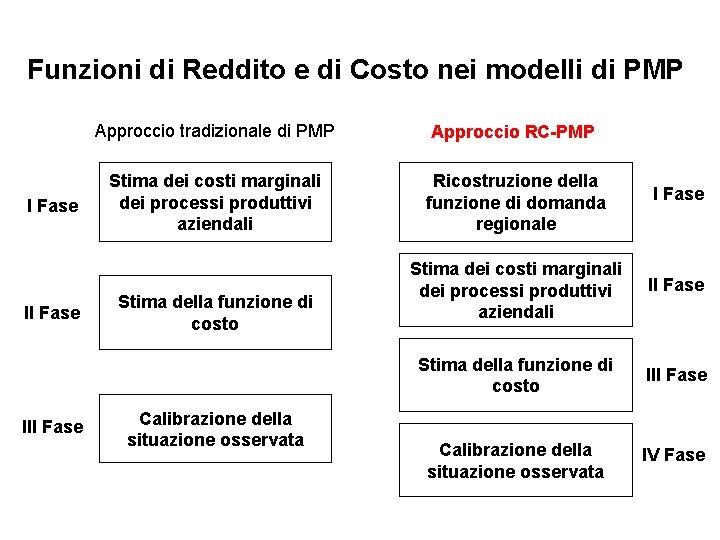 Funzioni di Reddito e di Costo nei modelli di PMP

Approccio tradizionale di PMP

I Fase
Stima dei costi marginali dei processi produttivi aziendali

II Fase
Stima della funzione di costo

III Fase
Calibrazione della situazione osservata

Approccio RC-PMP

Ricostruzione della funzione di domanda regionale
I Fase

Stima dei costi marginali dei processi produttivi aziendali
II Fase

Stima della funzione di costo
III Fase

Calibrazione della situazione osservata
IV Fase